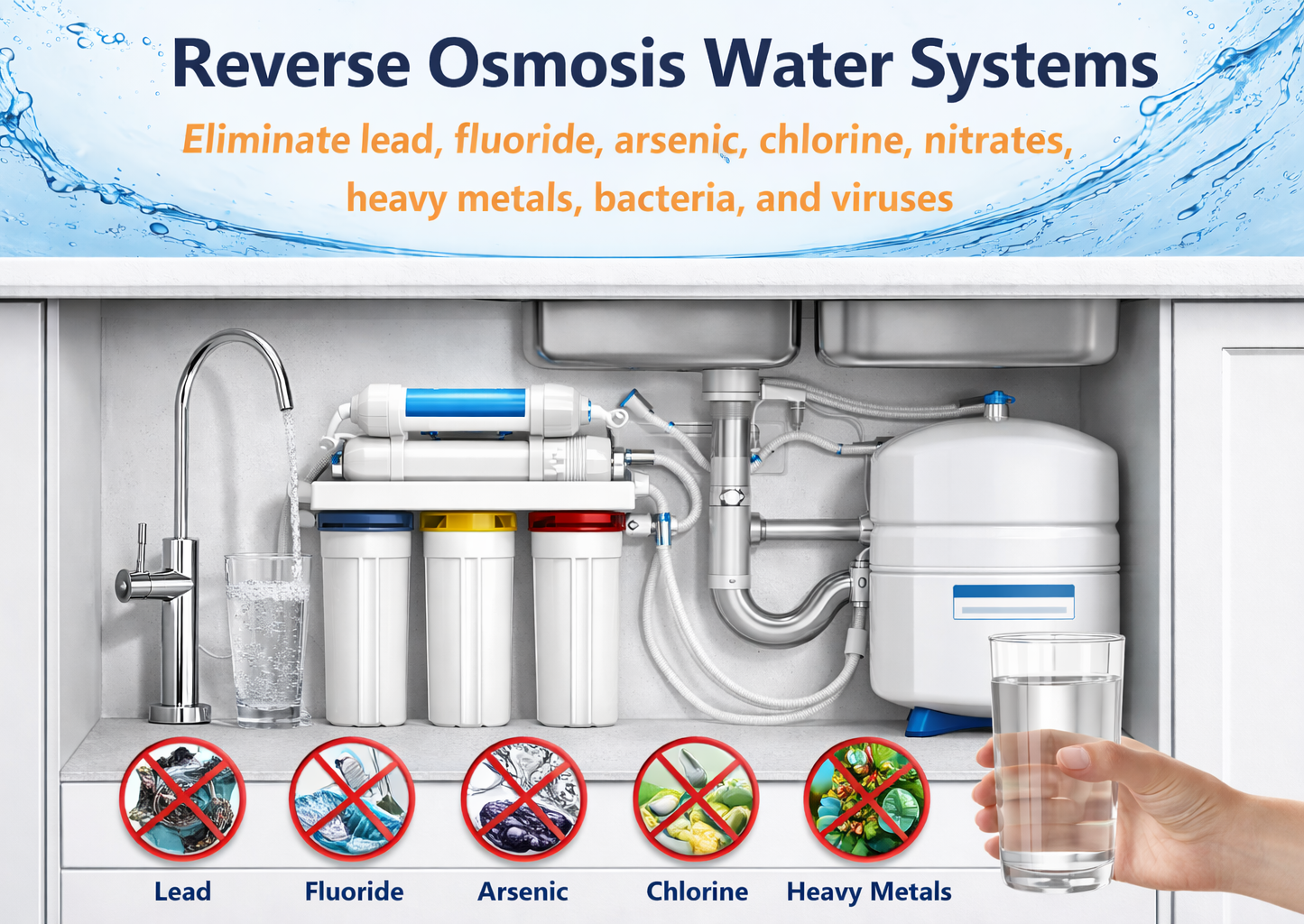 Reverse Osmosis Water Systems

Eliminate lead, fluoride, arsenic, chlorine, nitrates, heavy metals, bacteria, and viruses

Lead

Fluoride

Arsenic

Chlorine

Heavy Metals